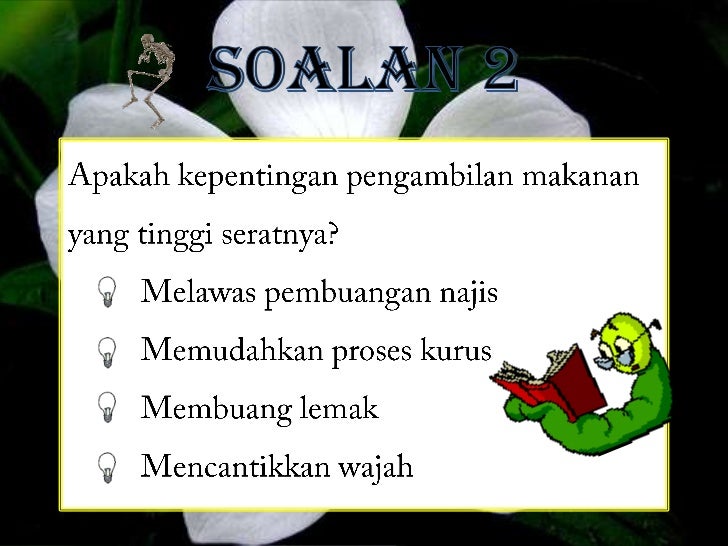 SOALAN 2

Apakah kepentingan pengambilan makanan yang tinggi seratnya?

Melawas pembuangan najis

Memudahkan proses kurus

Membuang lemak

Mencantikkan wajah